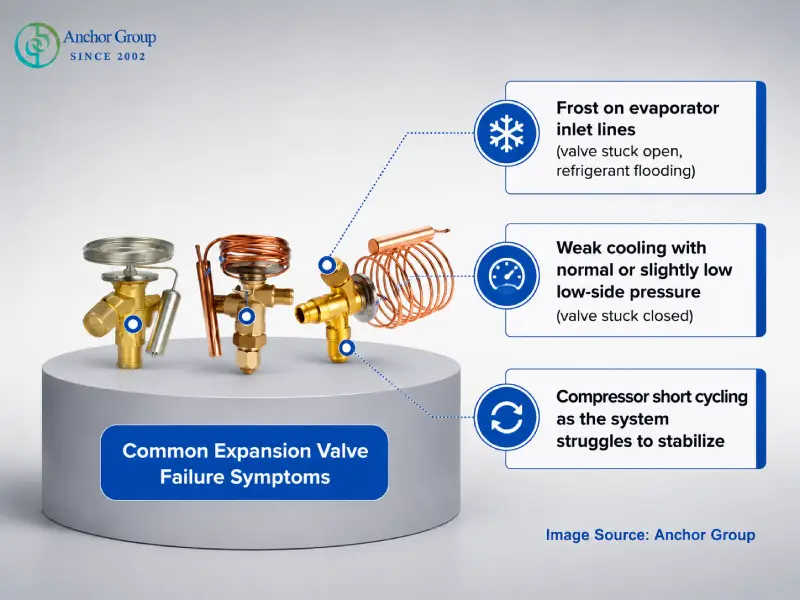 Anchor Group
SINCE 2002

Frost on evaporator inlet lines
(valve stuck open, refrigerant flooding)

Weak cooling with normal or slightly low low-side pressure
(valve stuck closed)

Compressor short cycling as the system struggles to stabilize

Common Expansion Valve Failure Symptoms

Image Source: Anchor Group